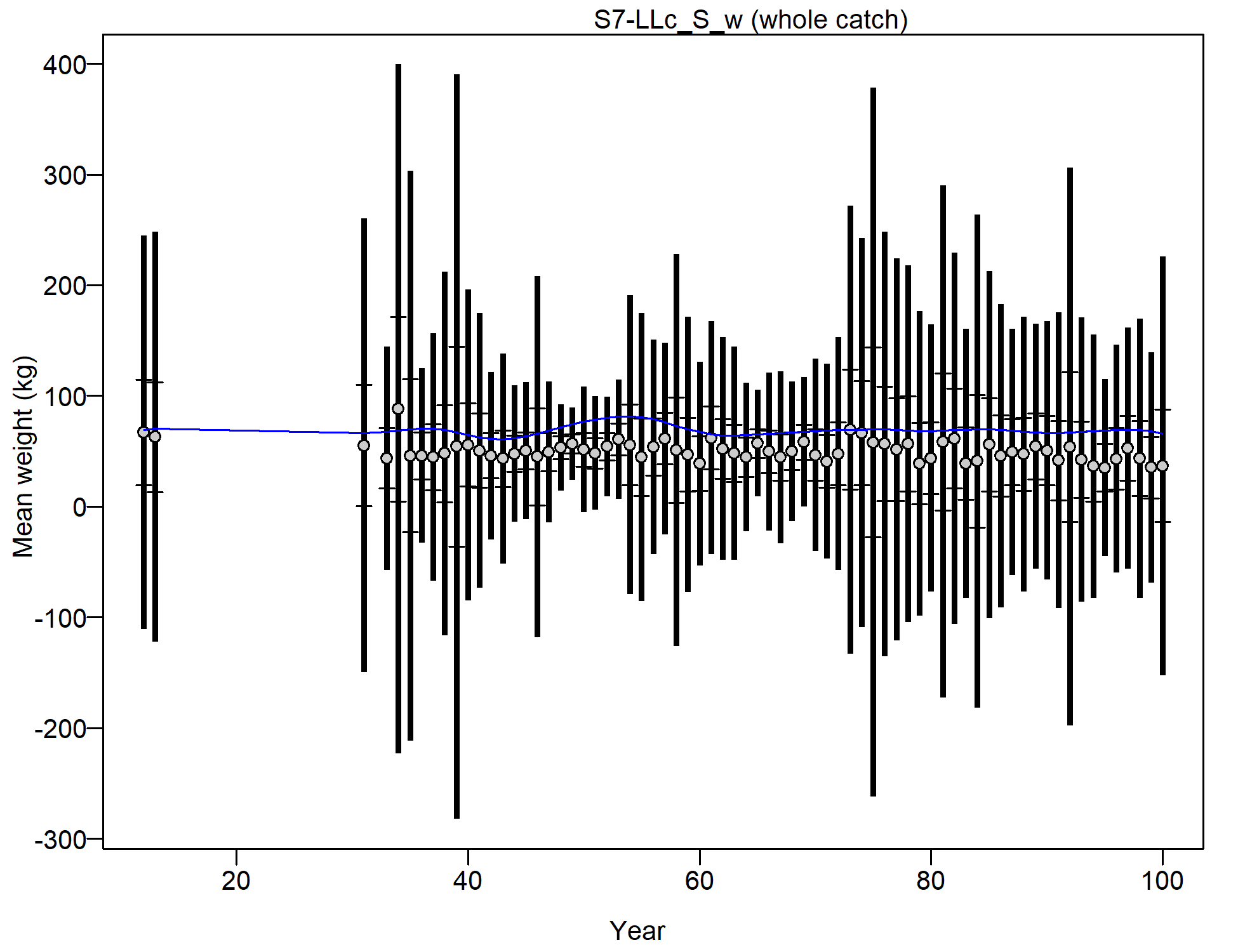 S7-LLc_S_w (whole catch)

Mean weight (kg)

400
300
200
100
0
-100
-200
-300

20
40
60
80
100

Year